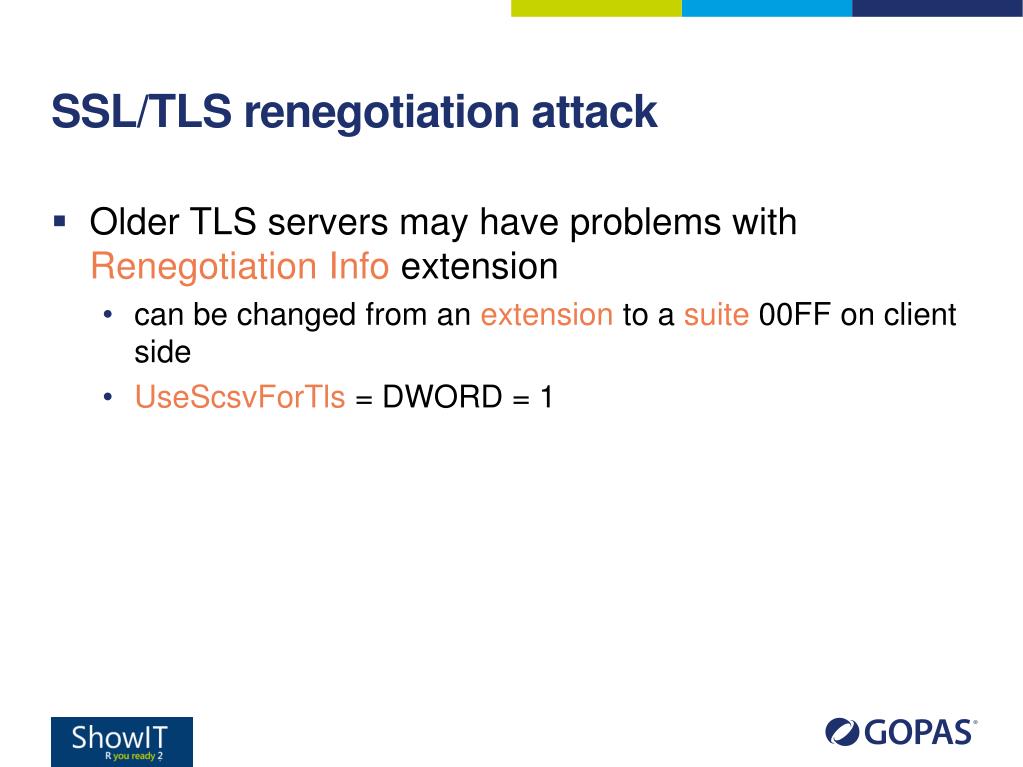 SSL/TLS renegotiation attack

▪ Older TLS servers may have problems with Renegotiation Info extension
  • can be changed from an extension to a suite 00FF on client side
  • UseScsvForTls = DWORD = 1

ShowIT
R you ready 2

GOPAS®